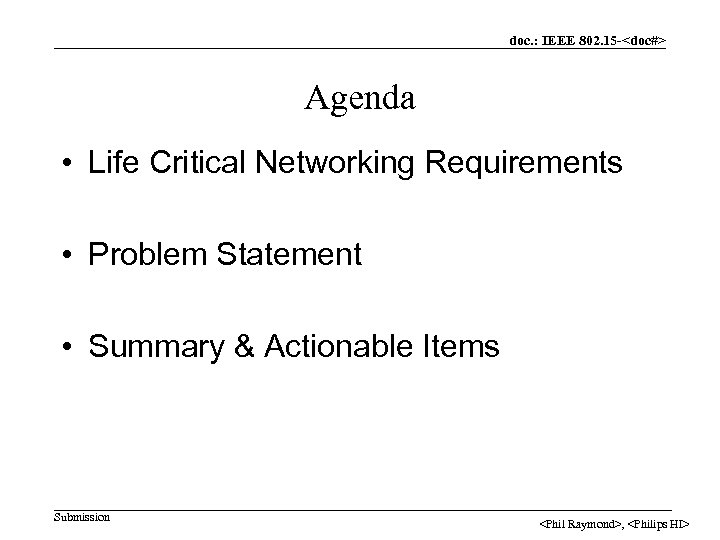 doc.: IEEE 802.15-<doc#>

Agenda

• Life Critical Networking Requirements

• Problem Statement

• Summary & Actionable Items

Submission

<Phil Raymond>, <Philips HI>